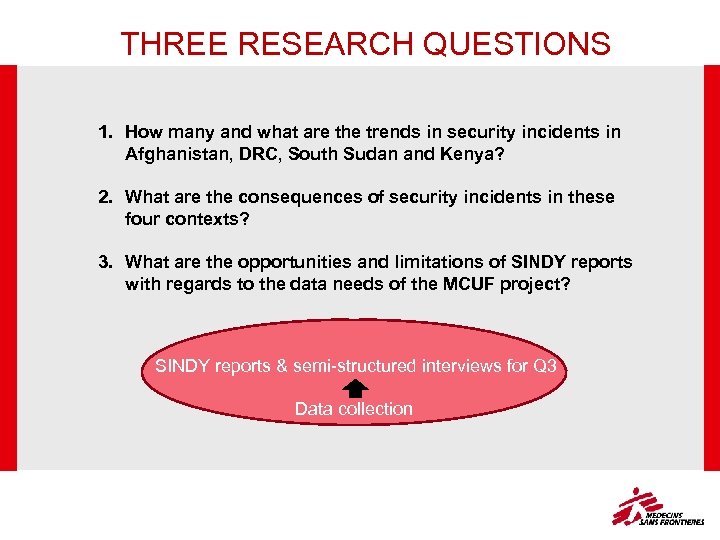 THREE RESEARCH QUESTIONS

1. How many and what are the trends in security incidents in Afghanistan, DRC, South Sudan and Kenya?

2. What are the consequences of security incidents in these four contexts?

3. What are the opportunities and limitations of SINDY reports with regards to the data needs of the MCUF project?

SINDY reports & semi-structured interviews for Q3

Data collection

MEDECINS SANS FRONTIERES